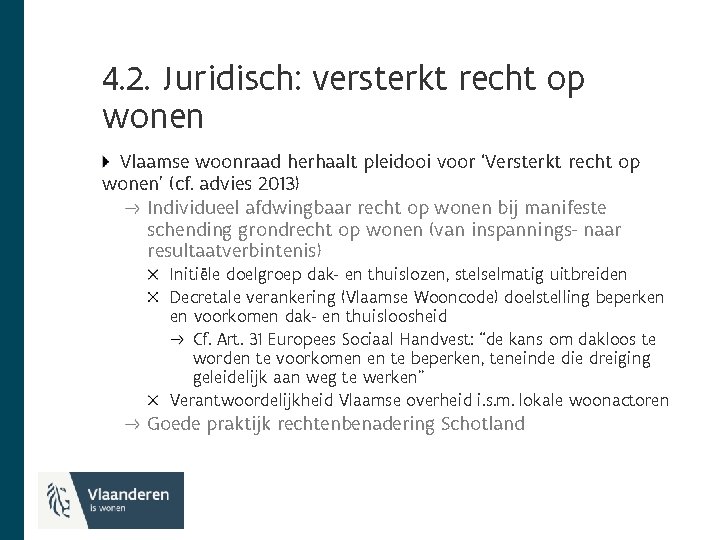 4.2. Juridisch: versterkt recht op wonen

Vlaamse woonraad herhaalt pleidooi voor 'Versterkt recht op wonen' (cf. advies 2013)

→ Individueel afdwingbaar recht op wonen bij manifeste schending grondrecht op wonen (van inspannings- naar resultaatverbintenis)

× Initiële doelgroep dak- en thuislozen, stelselmatig uitbreiden

× Decretale verankering (Vlaamse Wooncode) doelstelling beperken en voorkomen dak- en thuisloosheid

→ Cf. Art. 31 Europees Sociaal Handvest: "de kans om dakloos te worden te voorkomen en te beperken, teneinde die dreiging geleidelijk aan weg te werken"

× Verantwoordelijkheid Vlaamse overheid i.s.m. lokale woonactoren

→ Goede praktijk rechtenbenadering Schotland

Vlaanderen
is wonen